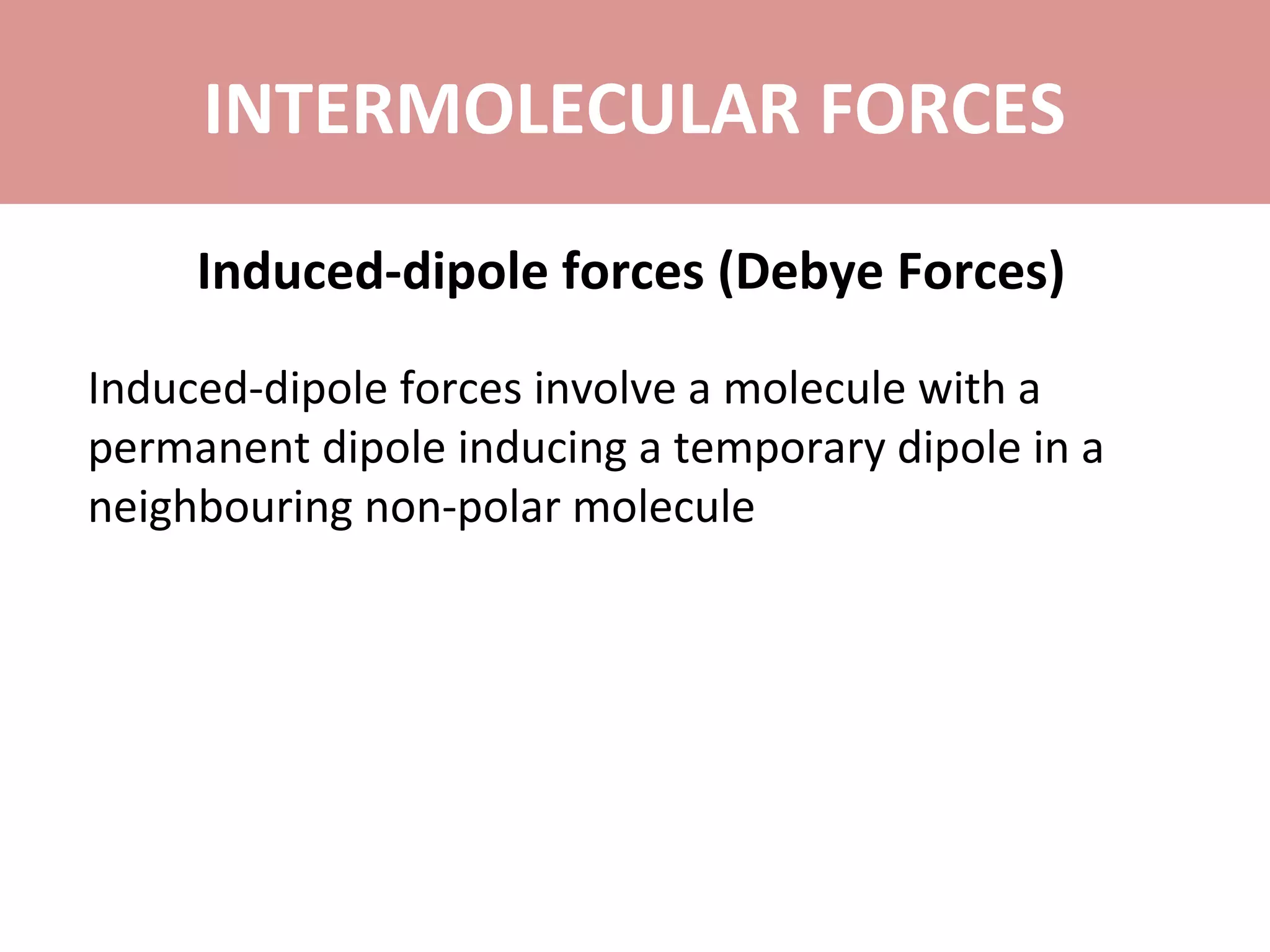 INTERMOLECULAR FORCES

Induced-dipole forces (Debye Forces)

Induced-dipole forces involve a molecule with a permanent dipole inducing a temporary dipole in a neighbouring non-polar molecule